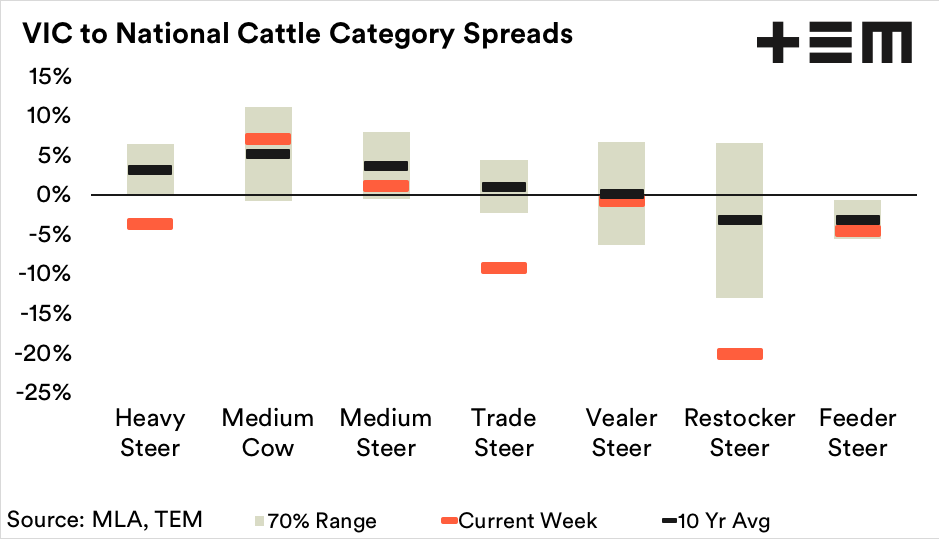 VIC to National Cattle Category Spreads

+EM

15%
10%
5%
0%
-5%
-10%
-15%
-20%
-25%

Heavy Steer
Medium Cow
Medium Steer
Trade Steer
Vealer Steer
Restocker Steer
Feeder Steer

Source: MLA, TEM

70% Range
Current Week
10 Yr Avg